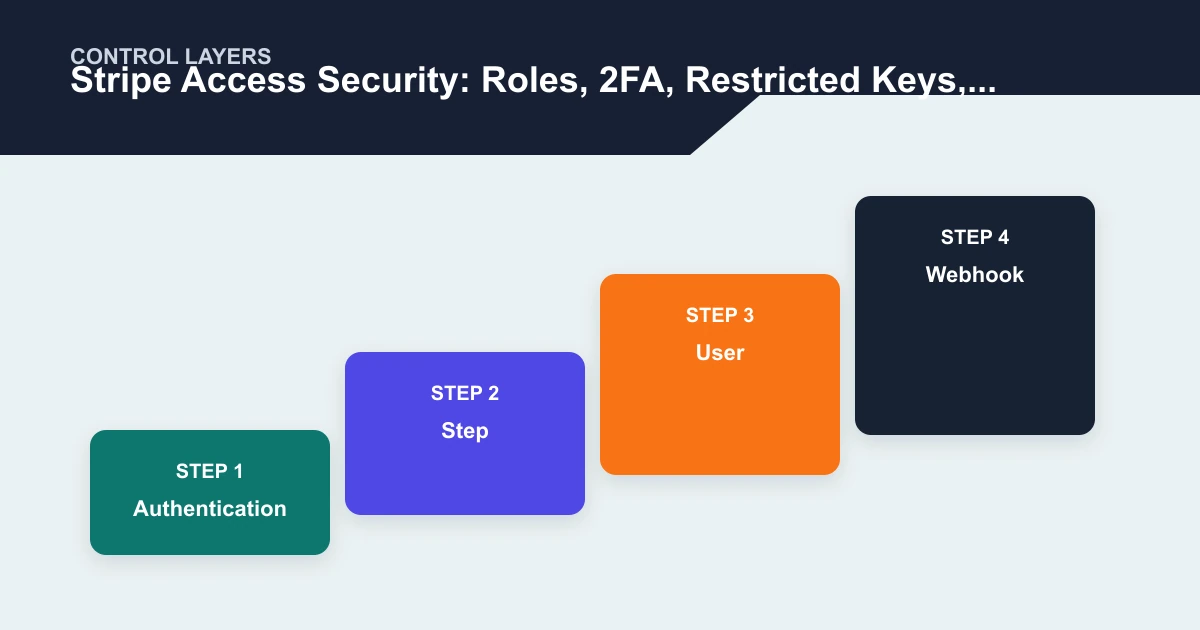 CONTROL LAYERS
Stripe Access Security: Roles, 2FA, Restricted Keys,...

STEP 1
Authentication

STEP 2
Step

STEP 3
User

STEP 4
Webhook